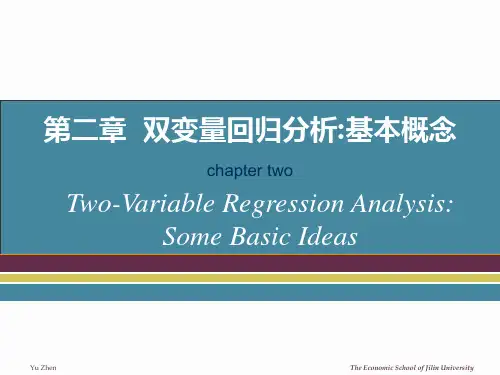 第二章 双变量回归分析:基本概念

chapter two

Two-Variable Regression Analysis: Some Basic Ideas

Yu Zhen

The Economic School of Jilin University